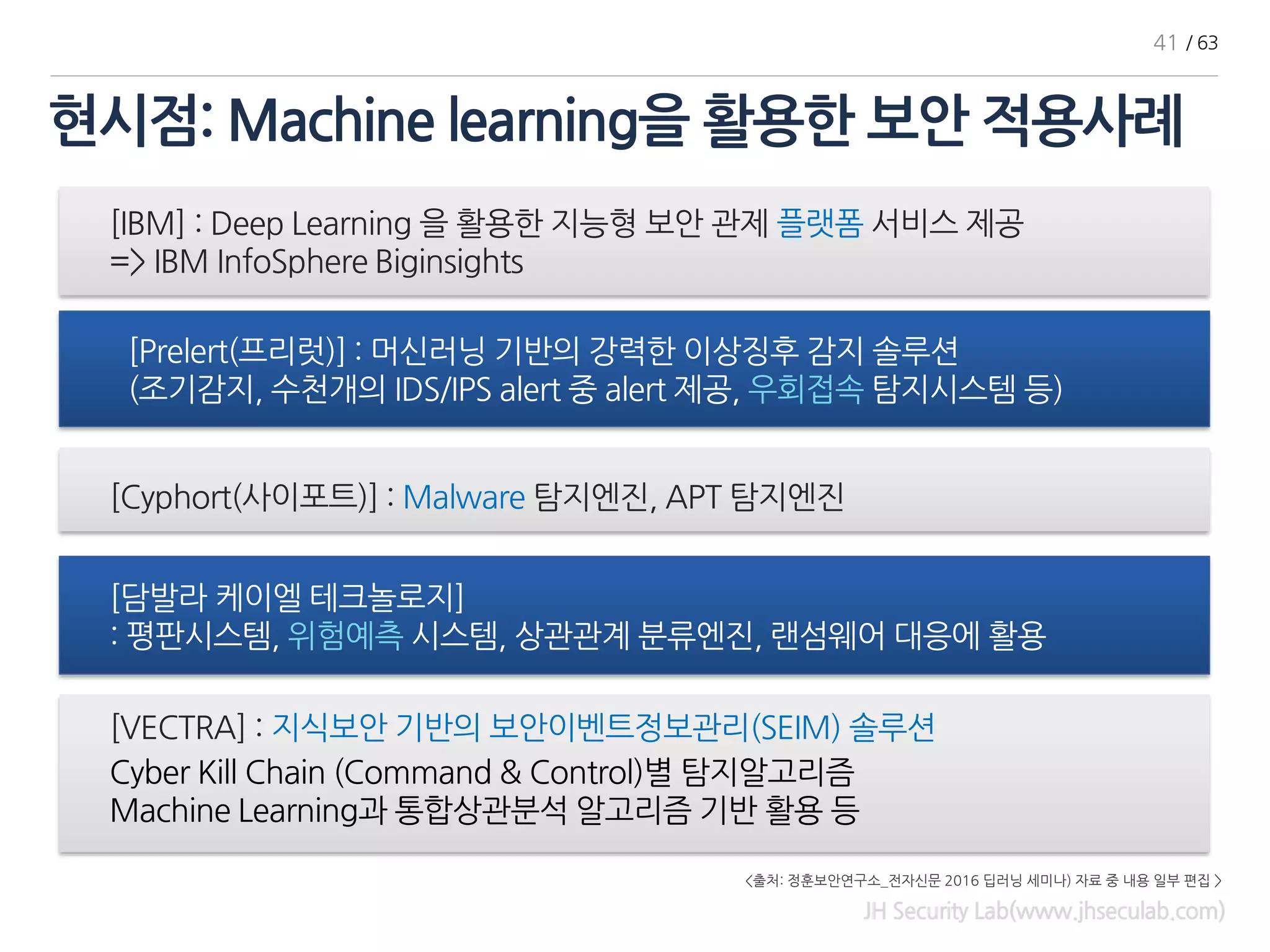 41 / 63

현시점: Machine learning을 활용한 보안 적용사례

[IBM] : Deep Learning 을 활용한 지능형 보안 관제 플랫폼 서비스 제공
=> IBM InfoSphere Biginsights

[Prelert(프리럿)] : 머신러닝 기반의 강력한 이상징후 감지 솔루션
(조기감지, 수천개의 IDS/IPS alert 중 alert 제공, 우회접속 탐지시스템 등)

[Cyphort(사이포트)] : Malware 탐지엔진, APT 탐지엔진

[담발라 케이엘 테크놀로지]
: 평판시스템, 위험예측 시스템, 상관관계 분류엔진, 랜섬웨어 대응에 활용

[VECTRA] : 지식보안 기반의 보안이벤트정보관리(SEIM) 솔루션
Cyber Kill Chain (Command & Control)별 탐지알고리즘
Machine Learning과 통합상관분석 알고리즘 기반 활용 등

<출처: 정훈보안연구소_전자신문 2016 딥러닝 세미나) 자료 중 내용 일부 편집 >
JH Security Lab(www.jhseculab.com)